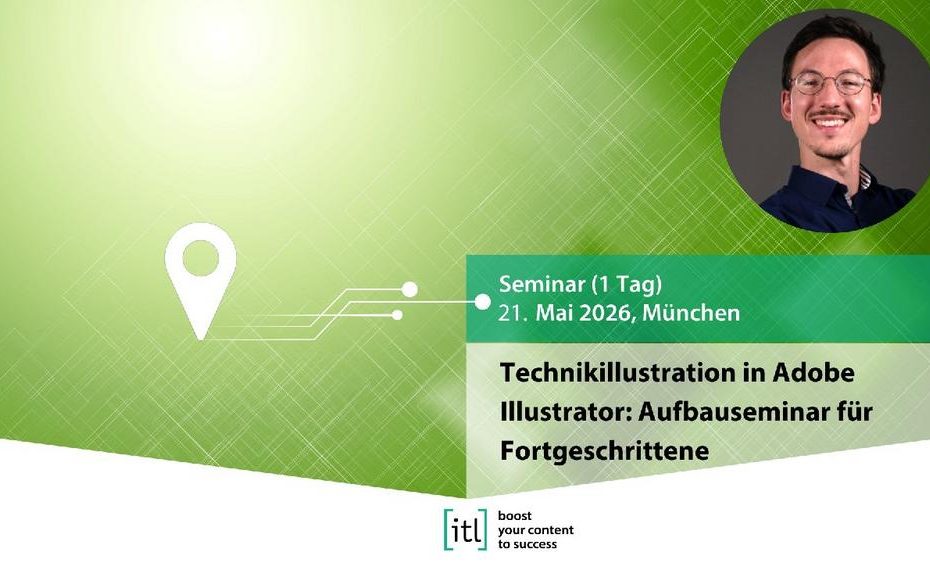 Seminar (1 Tag)
21. Mai 2026, München

Technikillustration in Adobe Illustrator: Aufbauseminar für Fortgeschrittene

[itl] boost your content to success